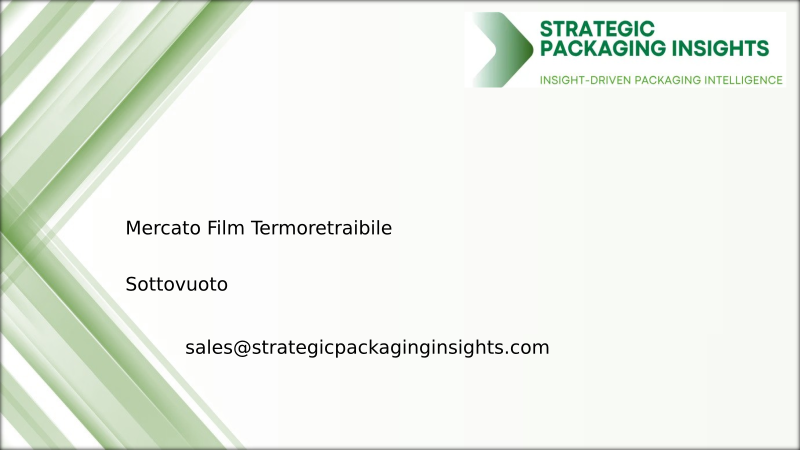 STRATEGIC PACKAGING INSIGHTS
INSIGHT-DRIVEN PACKAGING INTELLIGENCE

Mercato Film Termoretraibile

Sottovuoto

sales@strategicpackaginginsights.com